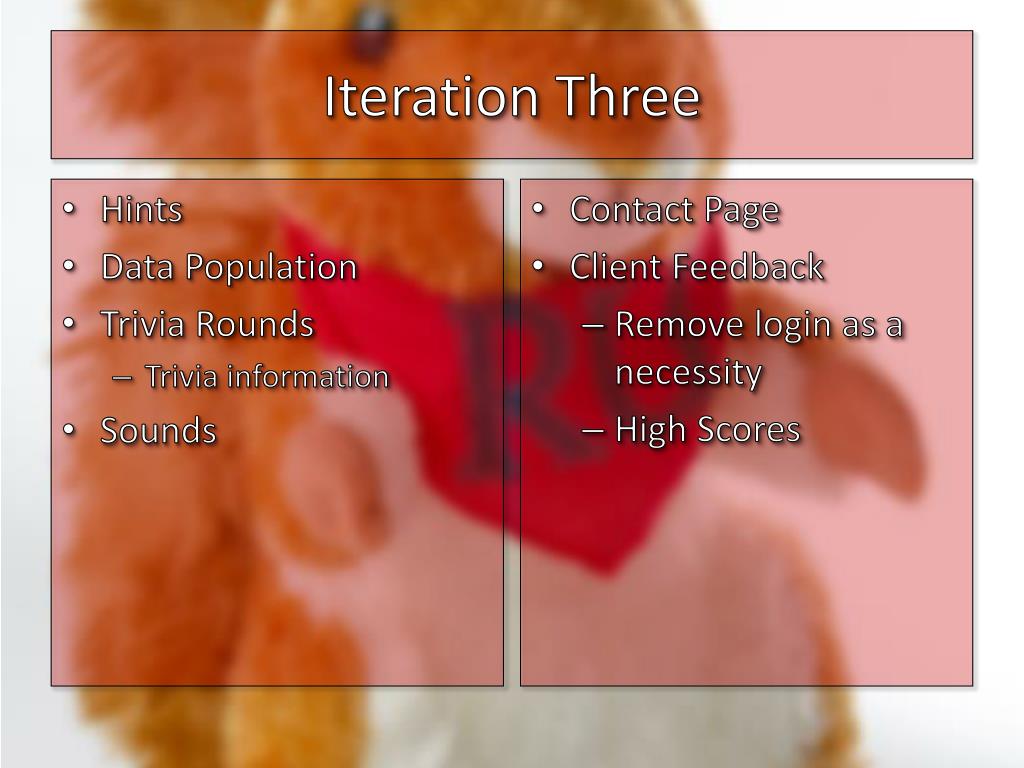 Iteration Three

• Hints
• Data Population
• Trivia Rounds
– Trivia information
• Sounds

• Contact Page
• Client Feedback
– Remove login as a necessity
– High Scores